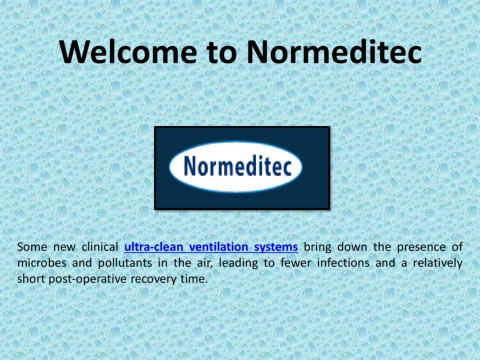 Welcome to Normeditec

Normeditec

Some new clinical ultra-clean ventilation systems bring down the presence of microbes and pollutants in the air, leading to fewer infections and a relatively short post-operative recovery time.